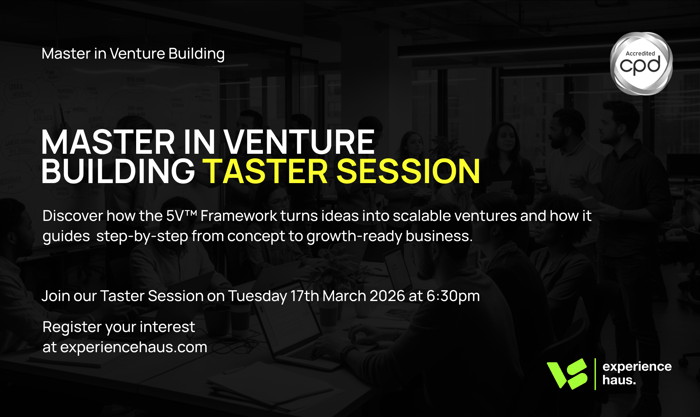 Master in Venture Building

Accredited cpd

MASTER IN VENTURE BUILDING TASTER SESSION

Discover how the 5V™ Framework turns ideas into scalable ventures and how it guides step-by-step from concept to growth-ready business.

Join our Taster Session on Tuesday 17th March 2026 at 6:30pm

Register your interest at experiencehaus.com

experience haus.